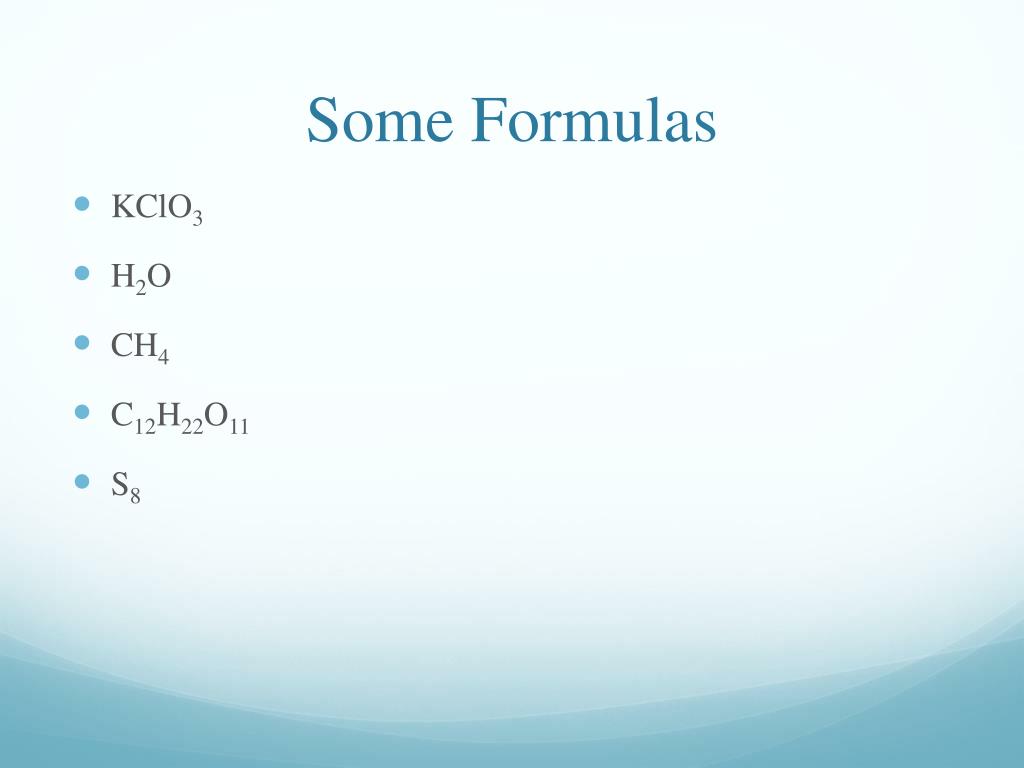 Some Formulas

- $KClO_3$
- $H_2O$
- $CH_4$
- $C_{12}H_{22}O_{11}$
- $S_8$